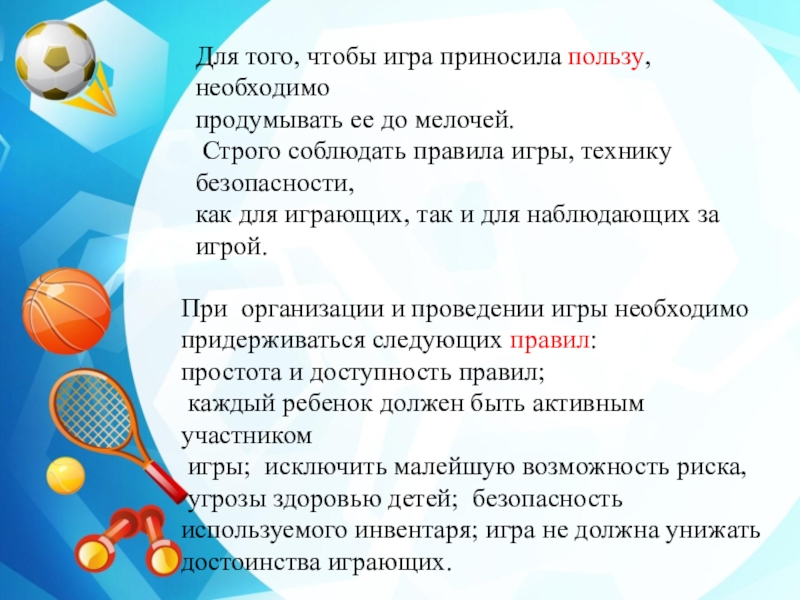 Для того, чтобы игра приносила пользу, необходимо продумывать ее до мелочей.
Строго соблюдать правила игры, технику безопасности, как для играющих, так и для наблюдающих за игрой.

При организации и проведении игры необходимо придерживаться следующих правил:
простота и доступность правил;
каждый ребенок должен быть активным участником игры; исключить малейшую возможность риска, угрозы здоровью детей; безопасность используемого инвентаря; игра не должна унижать достоинства играющих.